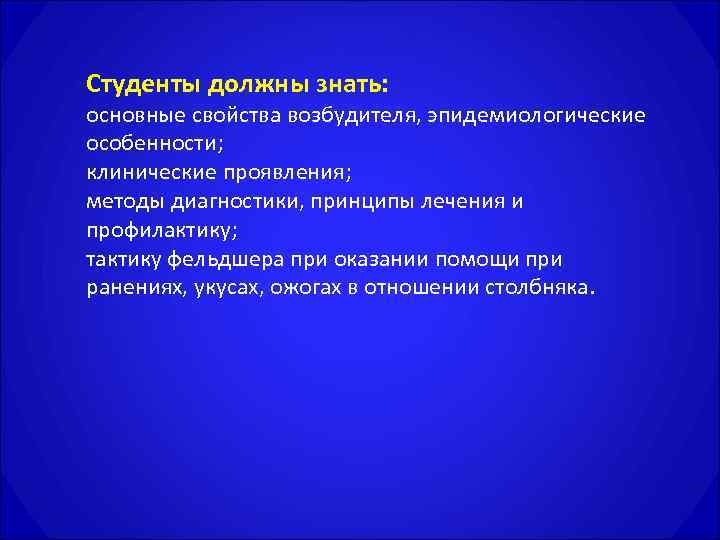 Студенты должны знать:
основные свойства возбудителя, эпидемиологические особенности;
клинические проявления;
методы диагностики, принципы лечения и профилактику;
тактику фельдшера при оказании помощи при ранениях, укусах, ожогах в отношении столбняка.